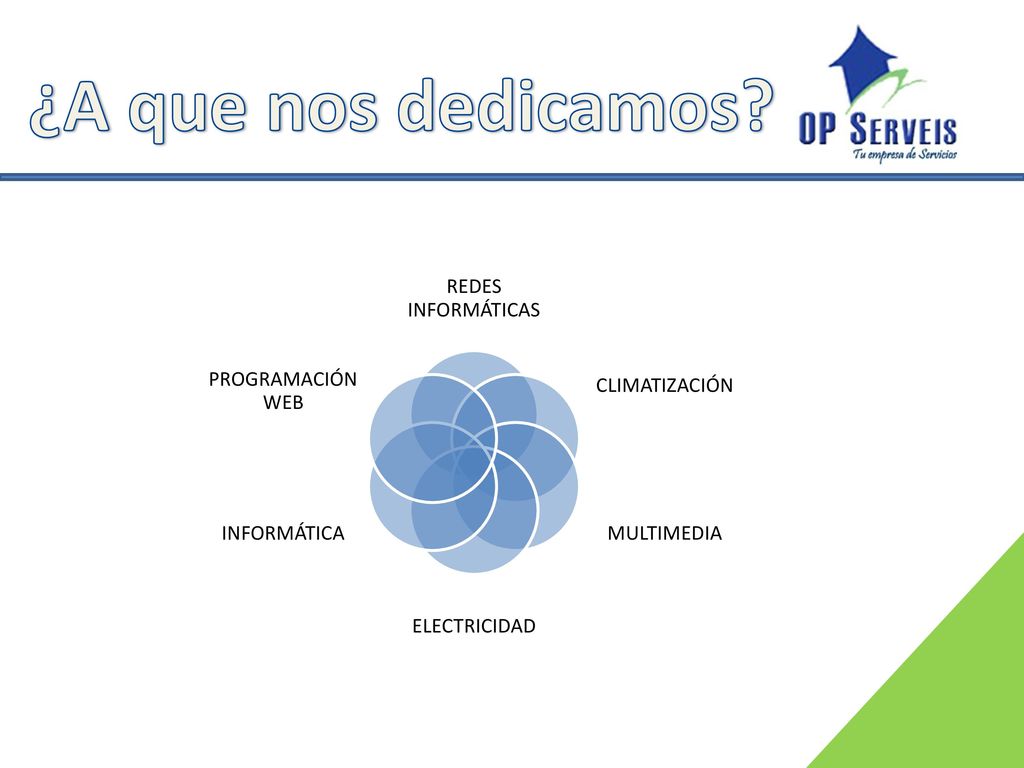 ¿A que nos dedicamos?

OP SERVEIS
Tu empresa de Servicios

REDES INFORMÁTICAS

CLIMATIZACIÓN

MULTIMEDIA

ELECTRICIDAD

INFORMÁTICA

PROGRAMACIÓN WEB